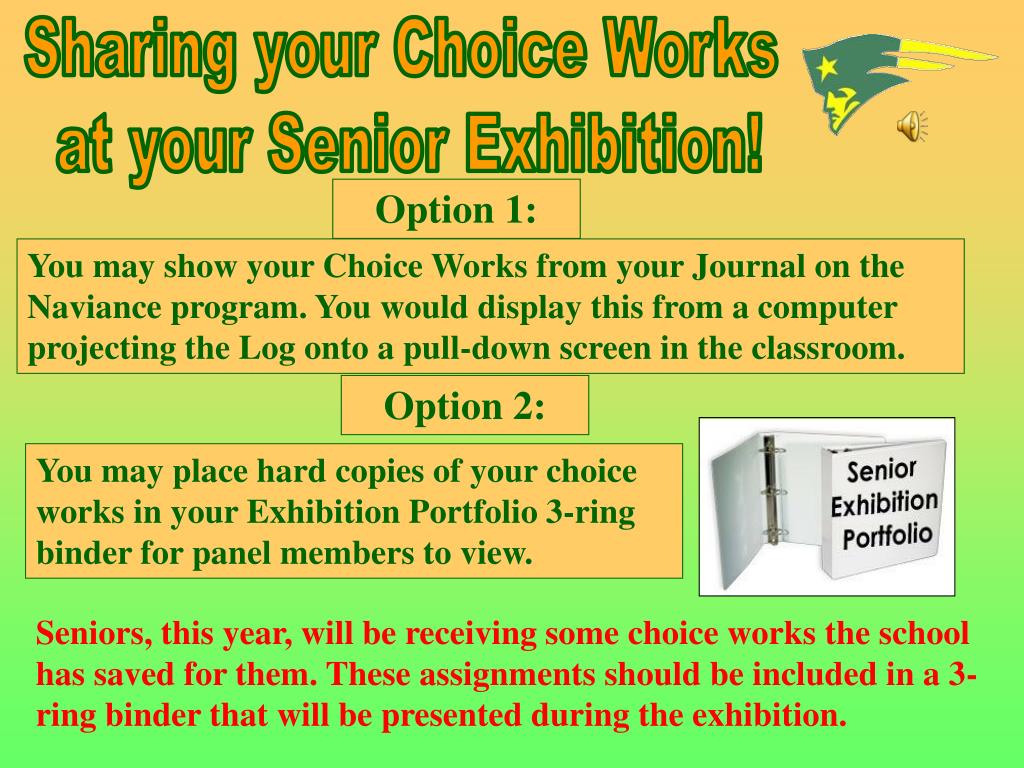 Sharing your Choice Works at your Senior Exhibition!

Option 1:

You may show your Choice Works from your Journal on the Naviance program. You would display this from a computer projecting the Log onto a pull-down screen in the classroom.

Option 2:

You may place hard copies of your choice works in your Exhibition Portfolio 3-ring binder for panel members to view.

Senior Exhibition Portfolio

Seniors, this year, will be receiving some choice works the school has saved for them. These assignments should be included in a 3-ring binder that will be presented during the exhibition.